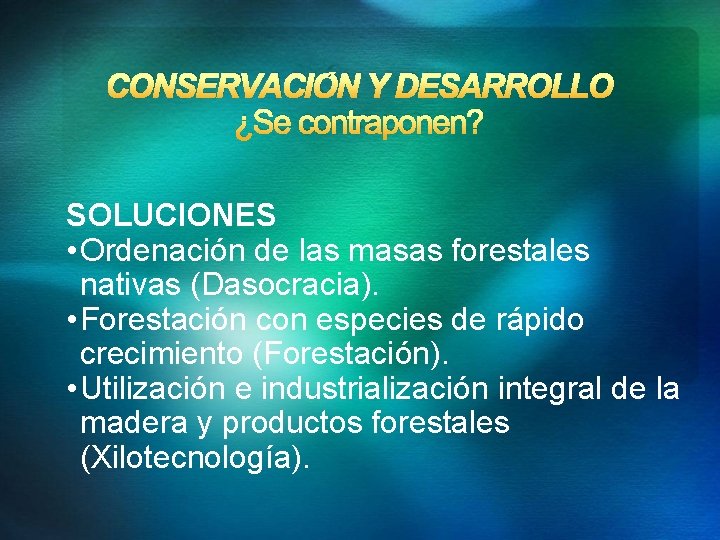 CONSERVACIÓN Y DESARROLLO
¿Se contraponen?

SOLUCIONES
•Ordenación de las masas forestales nativas (Dasocracia).
•Forestación con especies de rápido crecimiento (Forestación).
•Utilización e industrialización integral de la madera y productos forestales (Xilotecnología).